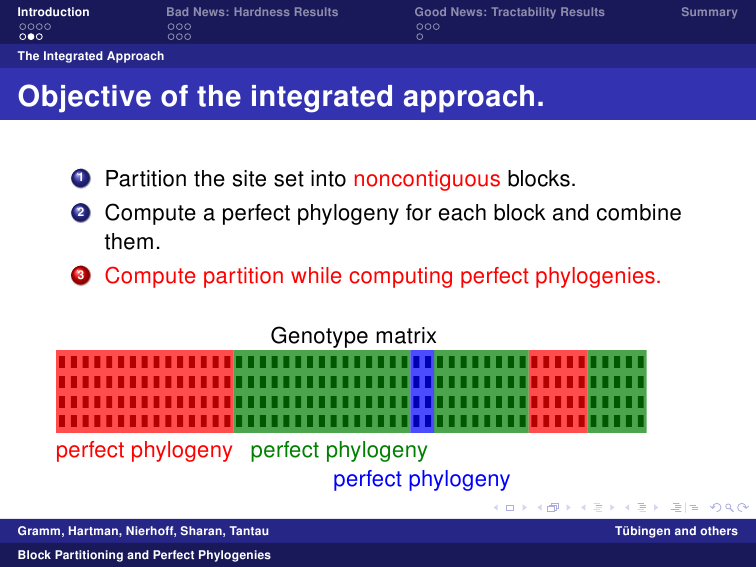 Introduction Bad News: Hardness Results Good News: Tractability Results Summary

The Integrated Approach

Objective of the integrated approach.

1 Partition the site set into noncontiguous blocks.

2 Compute a perfect phylogeny for each block and combine them.

3 Compute partition while computing perfect phylogenies.

Genotype matrix

perfect phylogeny perfect phylogeny

perfect phylogeny

Gramm, Hartman, Nierhoff, Sharan, Tantau Tübingen and others

Block Partitioning and Perfect Phylogenies